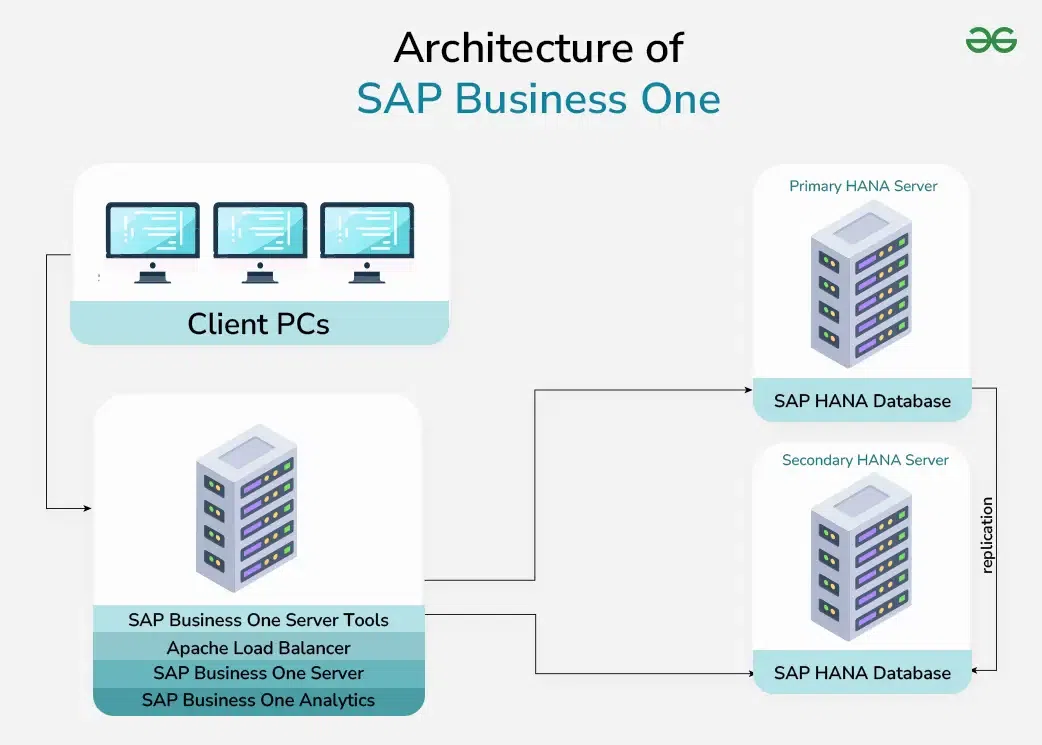 Architecture of
SAP Business One

Client PCs

SAP Business One Server Tools
Apache Load Balancer
SAP Business One Server
SAP Business One Analytics

Primary HANA Server
SAP HANA Database

Secondary HANA Server
SAP HANA Database

replication